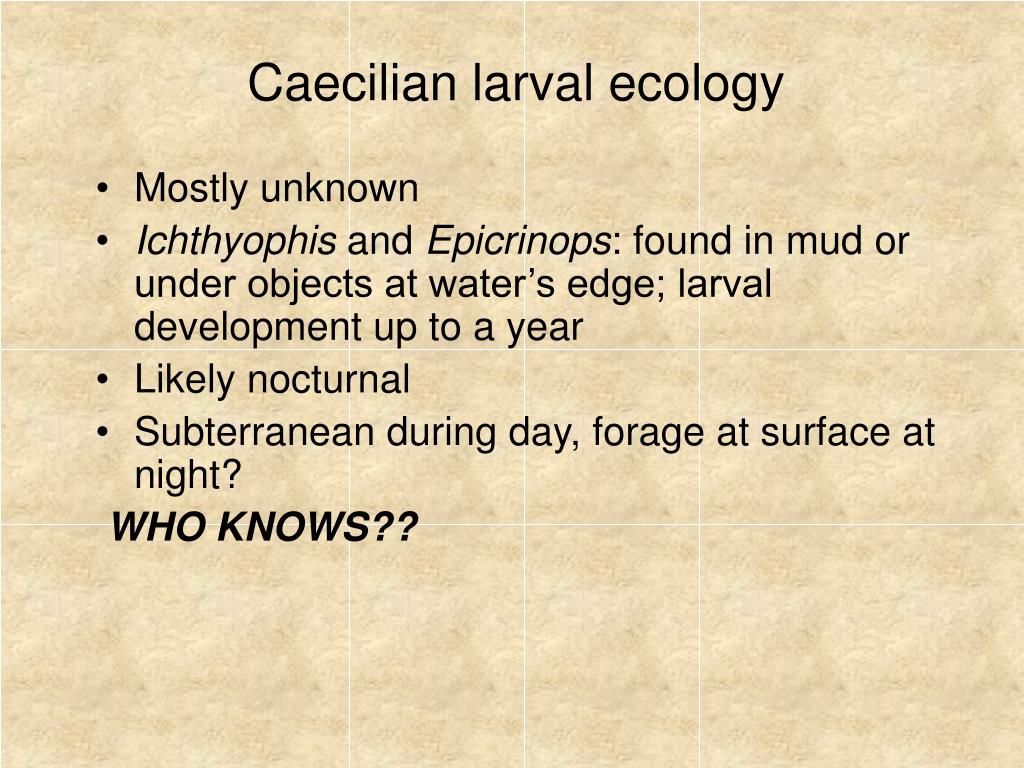 Caecilian larval ecology

• Mostly unknown
• Ichthyophis and Epicrinops: found in mud or under objects at water’s edge; larval development up to a year
• Likely nocturnal
• Subterranean during day, forage at surface at night?

WHO KNOWS??